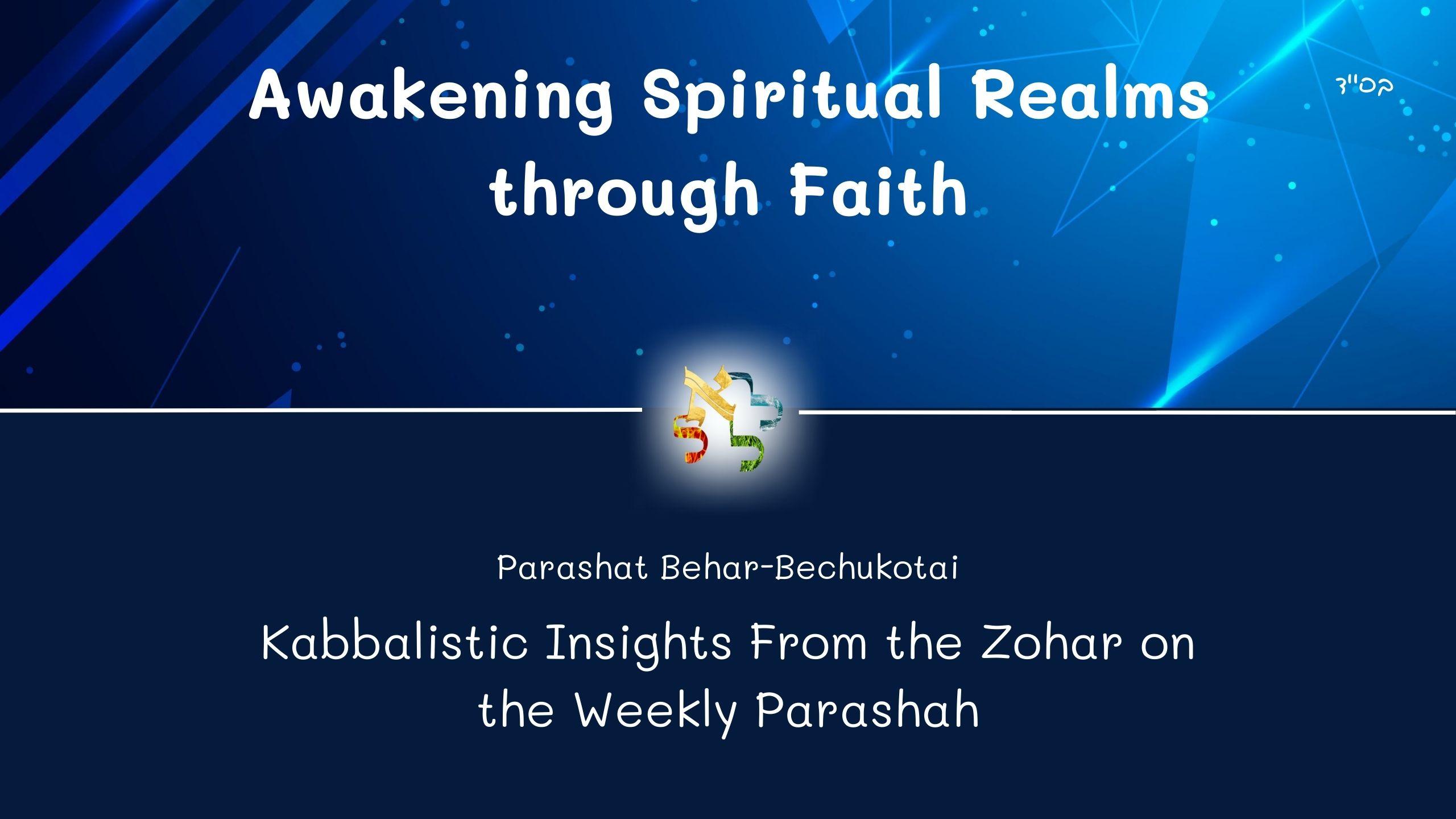 Awakening Spiritual Realms through Faith

בס"ד

Parashat Behar-Bechukotai

Kabbalistic Insights From the Zohar on the Weekly Parashah